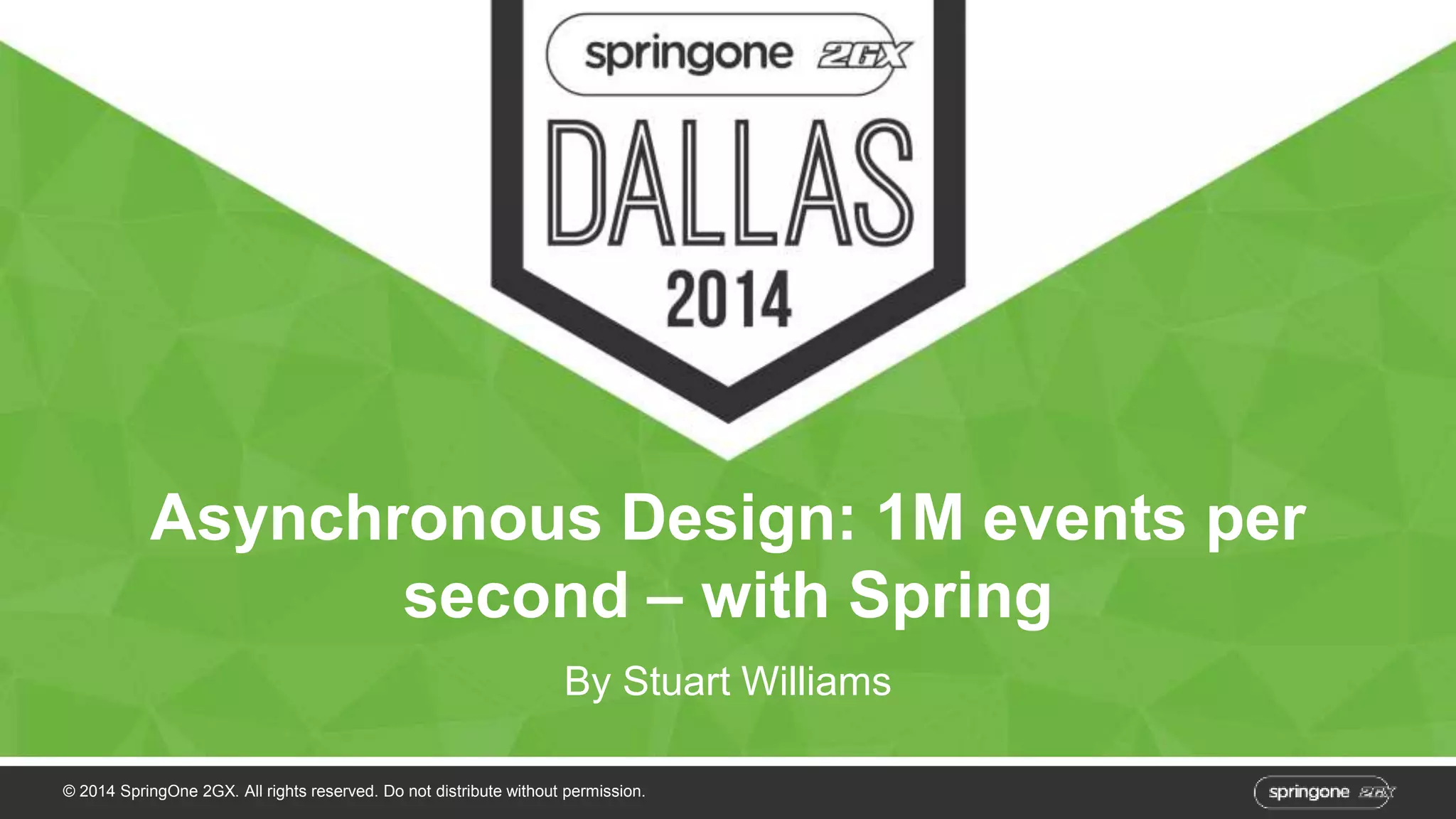 springone 2GX

DALLAS

2014

Asynchronous Design: 1M events per second – with Spring

By Stuart Williams

© 2014 SpringOne 2GX. All rights reserved. Do not distribute without permission.

springone 2GX